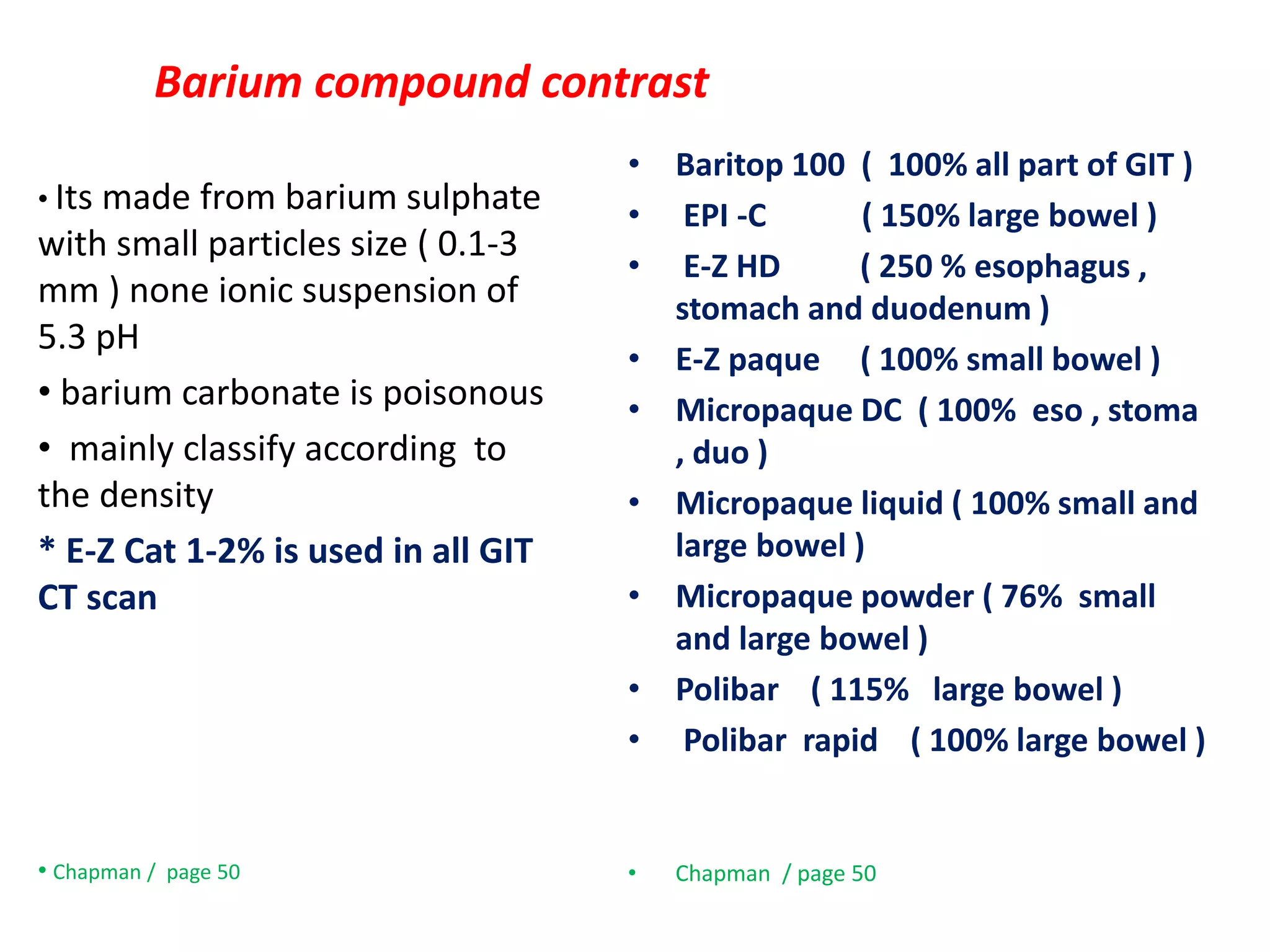 Barium compound contrast

• Its made from barium sulphate with small particles size ( 0.1-3 mm ) none ionic suspension of 5.3 pH

• barium carbonate is poisonous

• mainly classify according to the density

* E-Z Cat 1-2% is used in all GIT CT scan

• Chapman / page 50

• Baritop 100 ( 100% all part of GIT )
• EPI -C ( 150% large bowel )
• E-Z HD ( 250 % esophagus , stomach and duodenum )
• E-Z paque ( 100% small bowel )
• Micropaque DC ( 100% eso , stoma , duo )
• Micropaque liquid ( 100% small and large bowel )
• Micropaque powder ( 76% small and large bowel )
• Polibar ( 115% large bowel )
• Polibar rapid ( 100% large bowel )

• Chapman / page 50